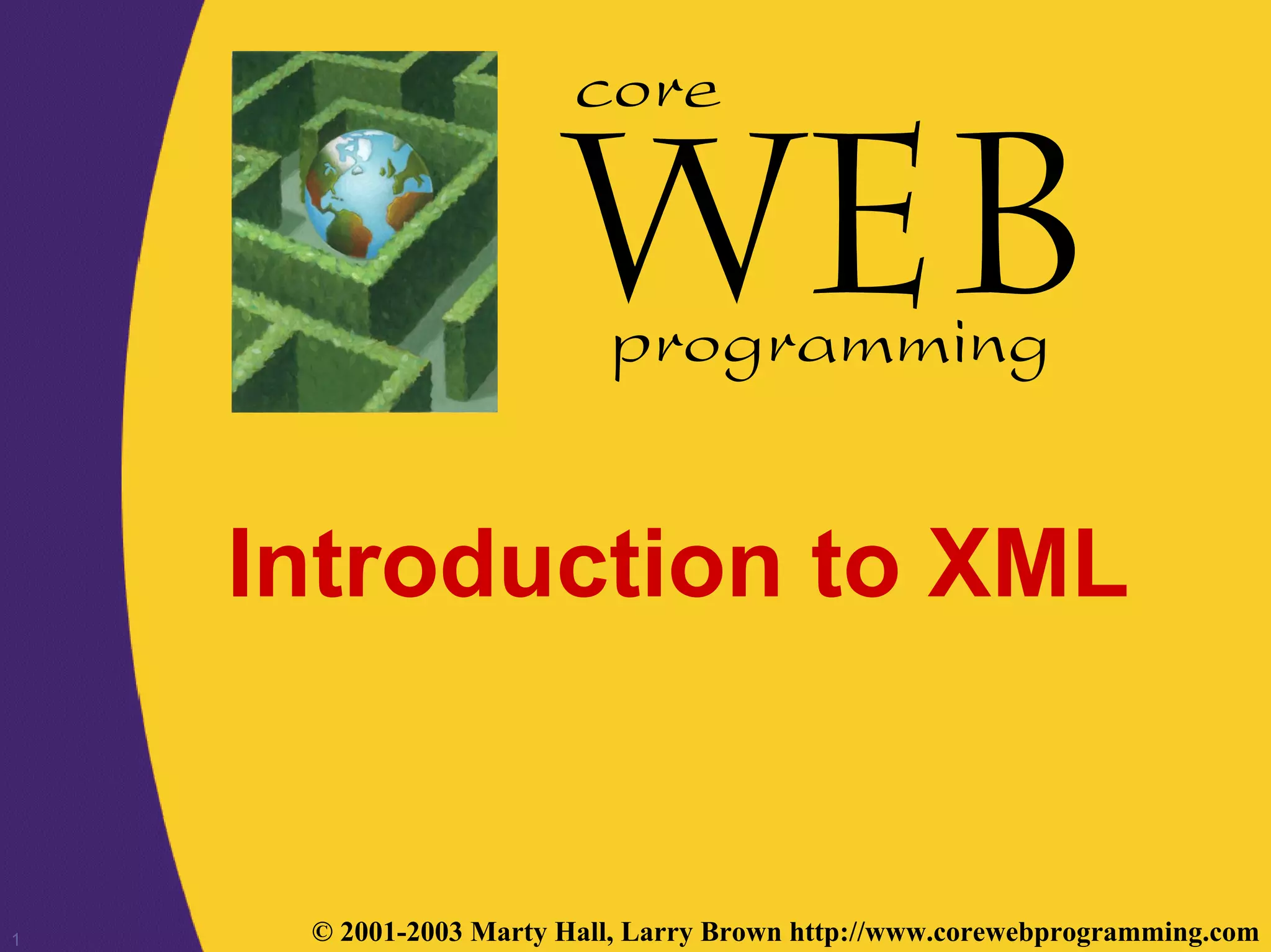 core
WEB
programming

Introduction to XML

1

© 2001-2003 Marty Hall, Larry Brown http://www.corewebprogramming.com